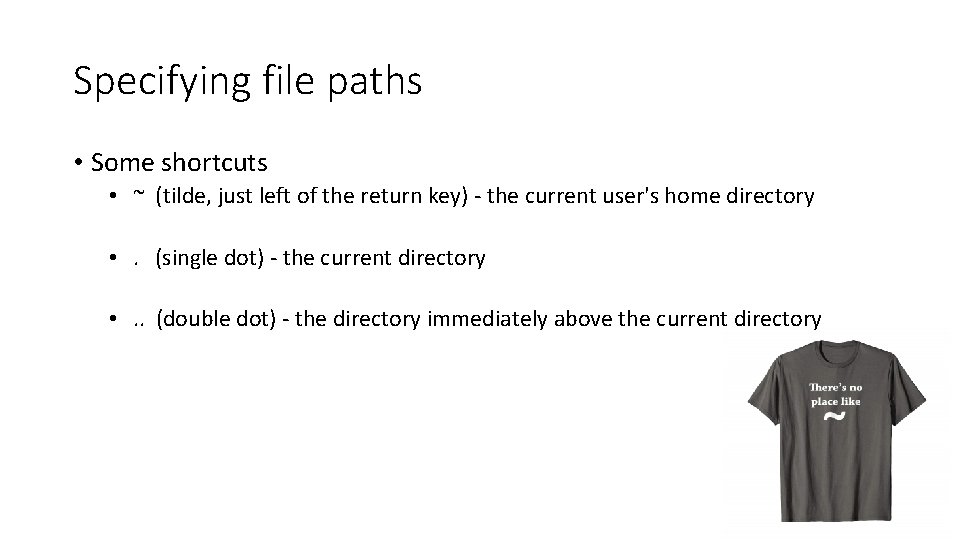 Specifying file paths

• Some shortcuts
  • ~ (tilde, just left of the return key) - the current user's home directory
  • . (single dot) - the current directory
  • .. (double dot) - the directory immediately above the current directory

There's no place like
~